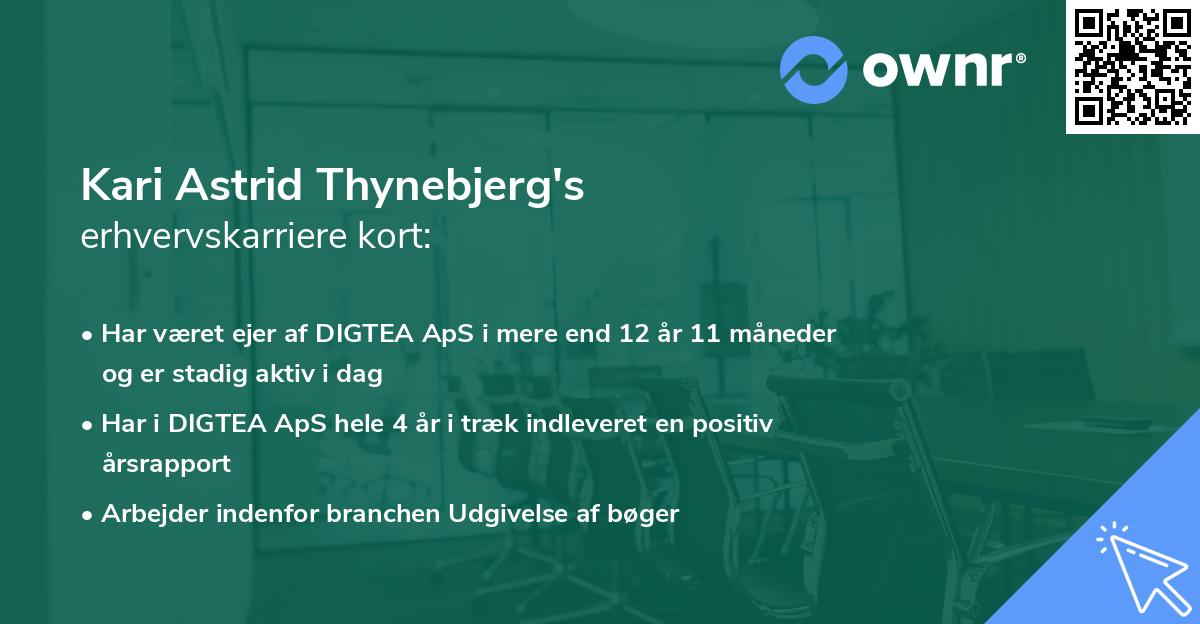 ownr®

Kari Astrid Thynebjerg's
erhvervskarriere kort:

• Har været ejer af DIGTEA ApS i mere end 12 år 11 måneder og er stadig aktiv i dag
• Har i DIGTEA ApS hele 4 år i træk indleveret en positiv årsrapport
• Arbejder indenfor branchen Udgivelse af bøger